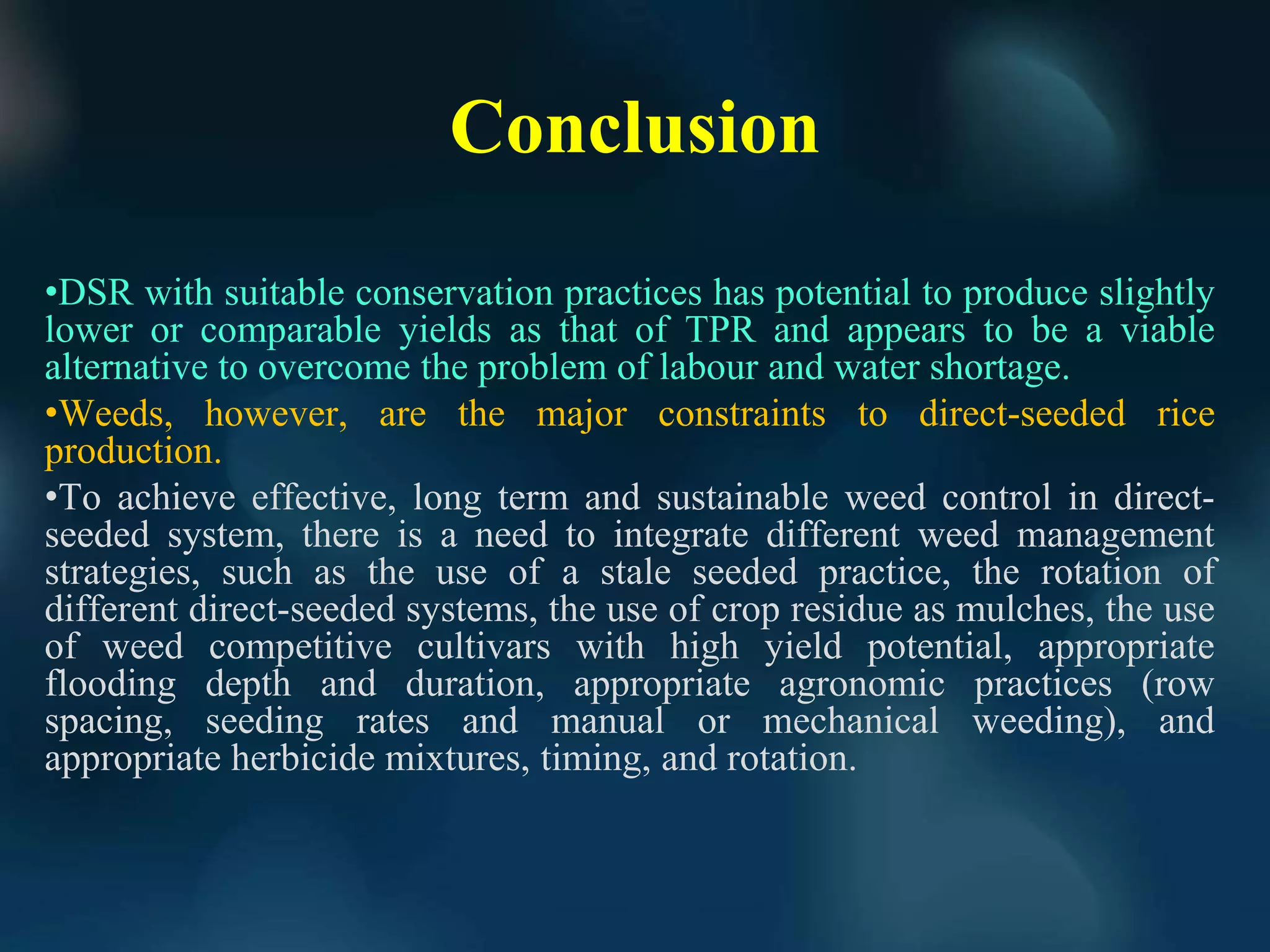 Conclusion

•DSR with suitable conservation practices has potential to produce slightly lower or comparable yields as that of TPR and appears to be a viable alternative to overcome the problem of labour and water shortage.

•Weeds, however, are the major constraints to direct-seeded rice production.

•To achieve effective, long term and sustainable weed control in direct-seeded system, there is a need to integrate different weed management strategies, such as the use of a stale seeded practice, the rotation of different direct-seeded systems, the use of crop residue as mulches, the use of weed competitive cultivars with high yield potential, appropriate flooding depth and duration, appropriate agronomic practices (row spacing, seeding rates and manual or mechanical weeding), and appropriate herbicide mixtures, timing, and rotation.